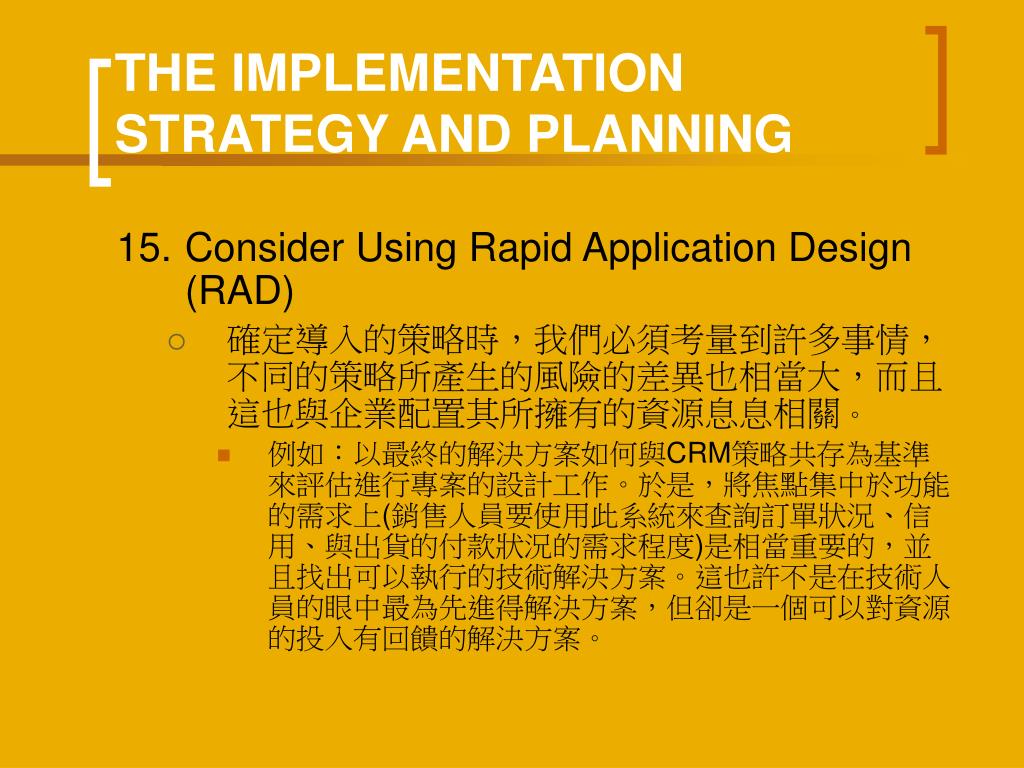 THE IMPLEMENTATION STRATEGY AND PLANNING

15. Consider Using Rapid Application Design (RAD)

確定導入的策略時，我們必須考量到許多事情，不同的策略所產生的風險的差異也相當大，而且這也與企業配置其所擁有的資源息息相關。

例如：以最終的解決方案如何與CRM策略共存為基準來評估進行專案的設計工作。於是，將焦點集中於功能的需求上(銷售人員要使用此系統來查詢訂單狀況、信用、與出貨的付款狀況的需求程度)是相當重要的，並且找出可以執行的技術解決方案。這也許不是在技術人員的眼中最為先進得解決方案，但卻是一個可以對資源的投入有回饋的解決方案。